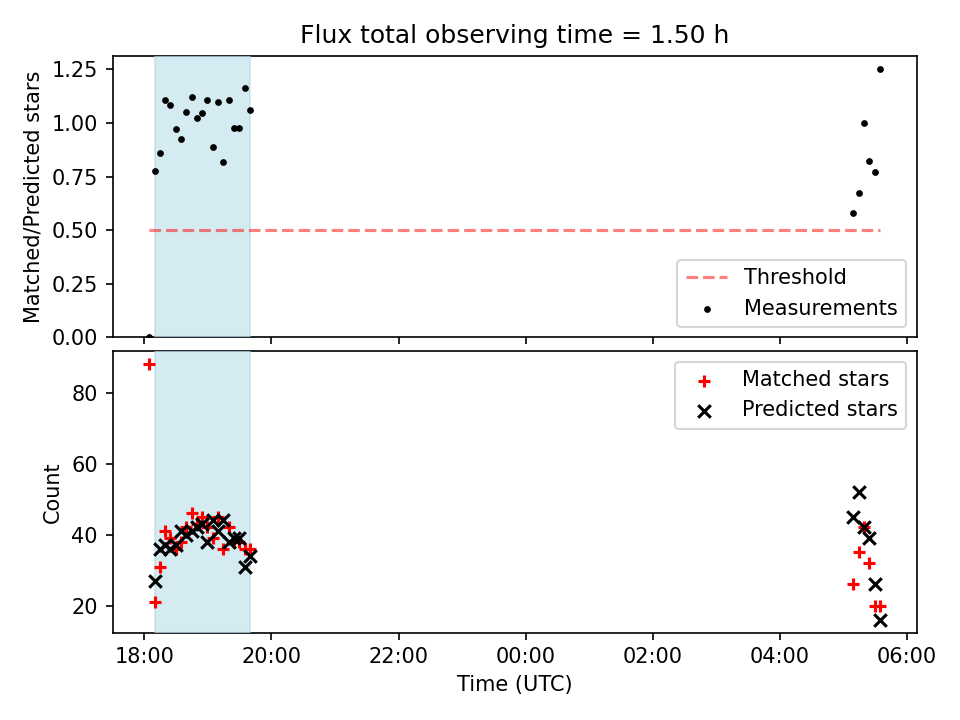 Flux total observing time = 1.50 h

Matched/Predicted stars

1.25
1.00
0.75
0.50
0.25
0.00

Threshold
Measurements

Count

80
60
40
20

Matched stars
Predicted stars

18:00
20:00
22:00
00:00
02:00
04:00
06:00

Time (UTC)